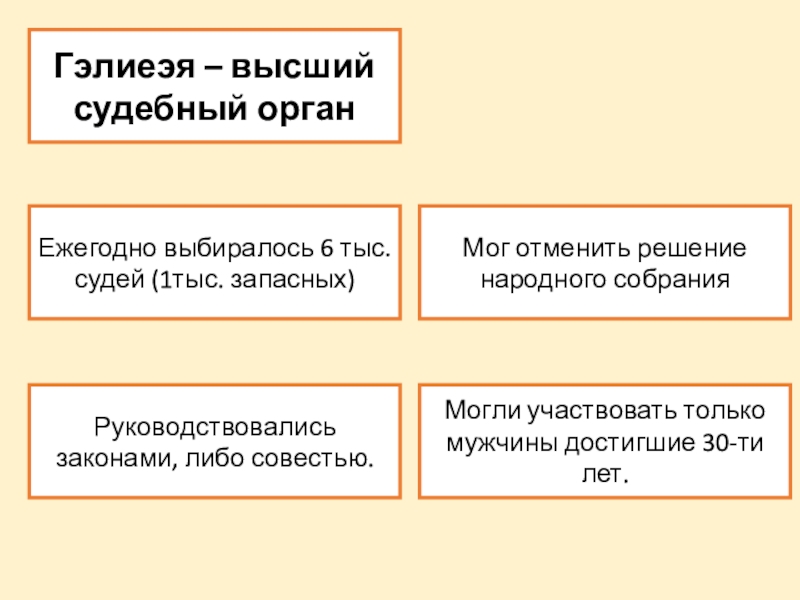 Гэлиеэя – высший судебный орган

Ежегодно выбиралось 6 тыс. судей (1тыс. запасных)

Мог отменить решение народного собрания

Руководствовались законами, либо совестью.

Могли участвовать только мужчины достигшие 30-ти лет.